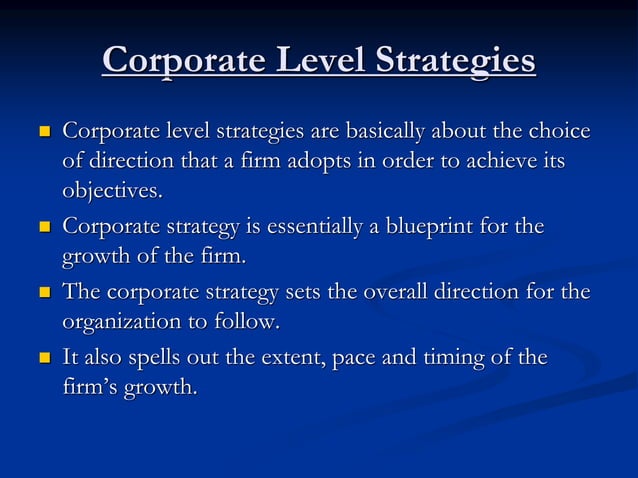 Corporate Level Strategies

- Corporate level strategies are basically about the choice of direction that a firm adopts in order to achieve its objectives.
- Corporate strategy is essentially a blueprint for the growth of the firm.
- The corporate strategy sets the overall direction for the organization to follow.
- It also spells out the extent, pace and timing of the firm's growth.